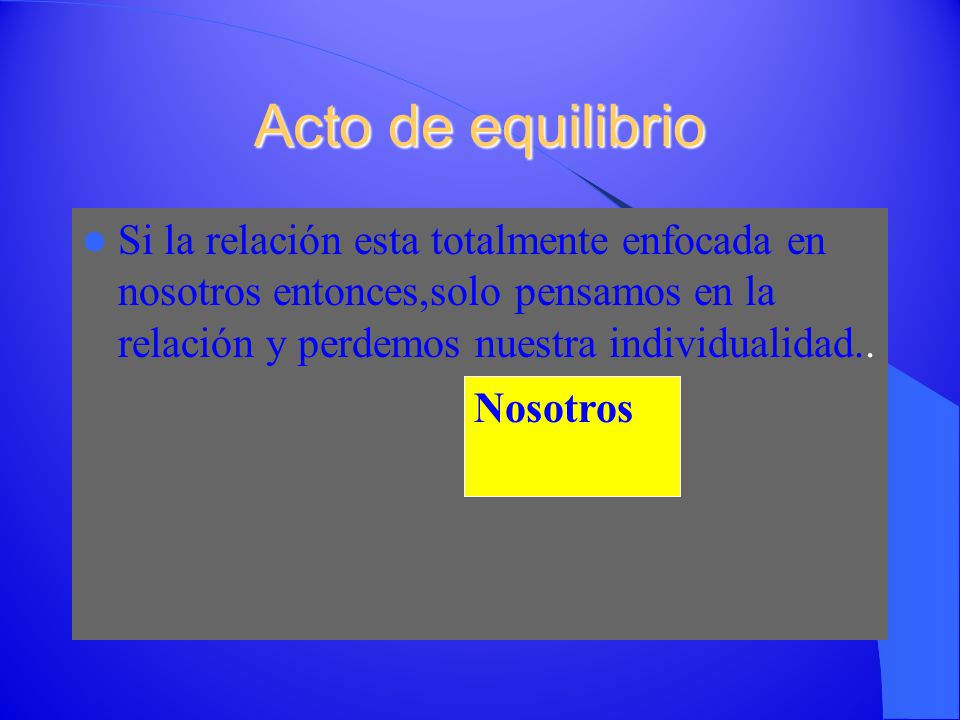 Acto de equilibrio

Si la relación esta totalmente enfocada en nosotros entonces,solo pensamos en la relación y perdemos nuestra individualidad..

Nosotros